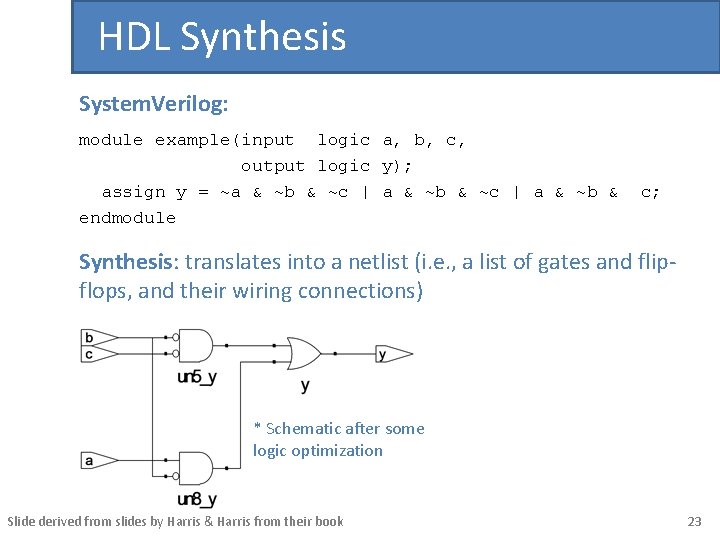 HDL Synthesis

SystemVerilog:

module example(input  logic a, b, c,
               output logic y);
  assign y = ~a & ~b & ~c | a & ~b & ~c | a & ~b &  c;
endmodule

Synthesis: translates into a netlist (i.e., a list of gates and flip-flops, and their wiring connections)

b
c
un5_y
y
y
* Schematic after some logic optimization
a
un8_y

Slide derived from slides by Harris & Harris from their book

23